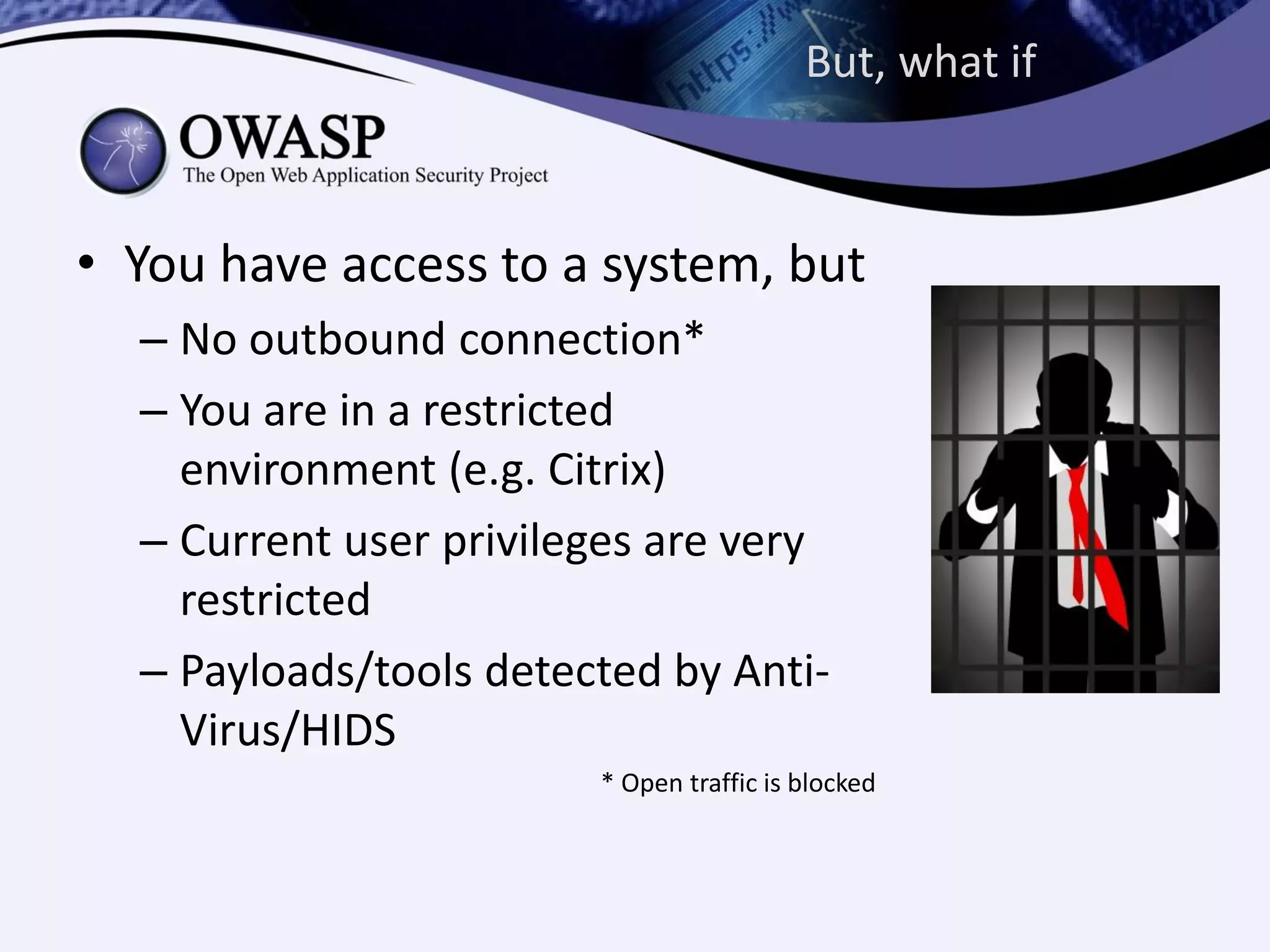 https://w

But, what if

OWASP
The Open Web Application Security Project

• You have access to a system, but
– No outbound connection*
– You are in a restricted environment (e.g. Citrix)
– Current user privileges are very restricted
– Payloads/tools detected by Anti-Virus/HIDS

* Open traffic is blocked